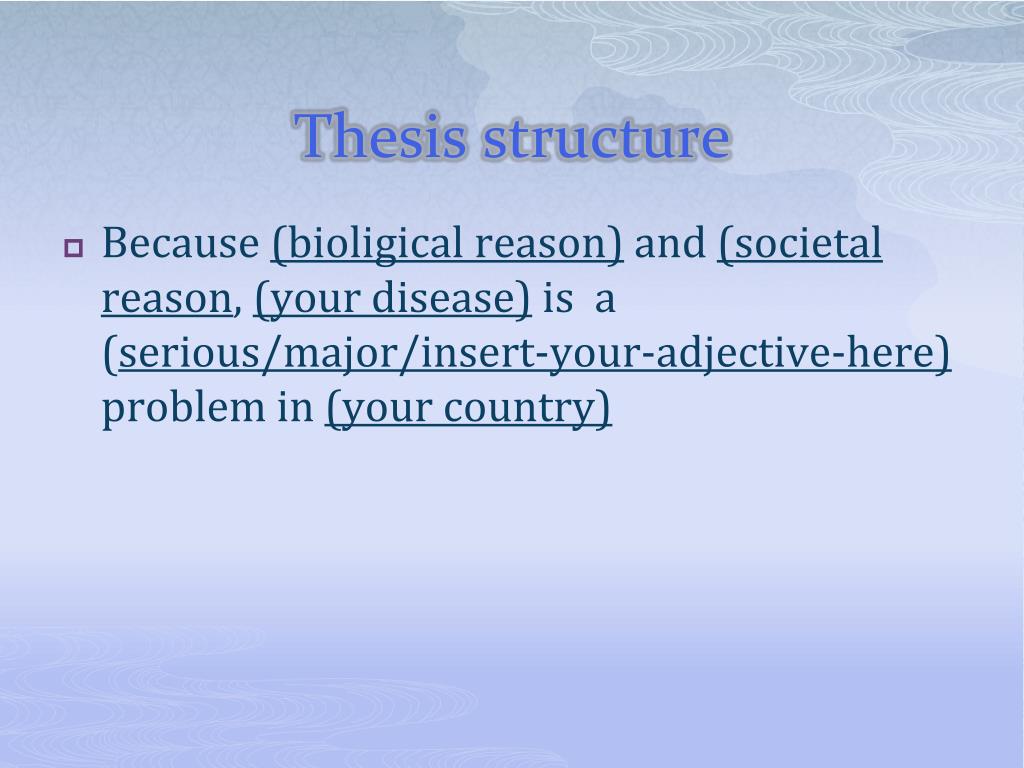 Thesis structure

Because (bioligical reason) and (societal reason, (your disease) is a (serious/major/insert-your-adjective-here) problem in (your country)